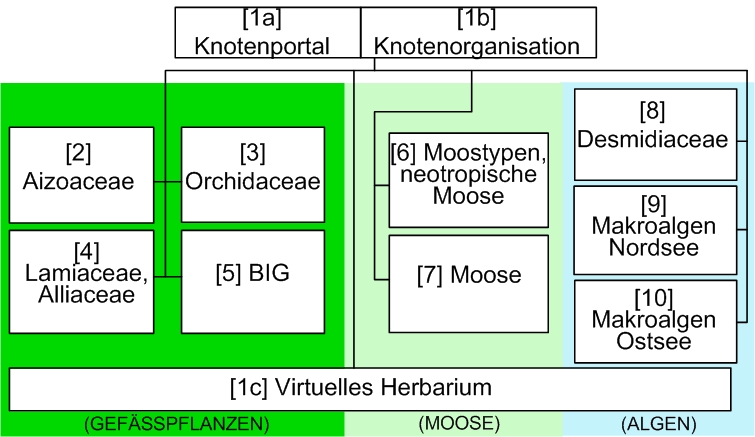 [1a] Knotenportal

[1b] Knotenorganisation

[2] Aizoaceae

[3] Orchidaceae

[4] Lamiaceae, Alliaceae

[5] BIG

[6] Moostypen, neotropische Moose

[7] Moose

[8] Desmidiaceae

[9] Makroalgen Nordsee

[10] Makroalgen Ostsee

[1c] Virtuelles Herbarium

(GEFÄSSPFLANZEN)

(MOOSE)

(ALGEN)